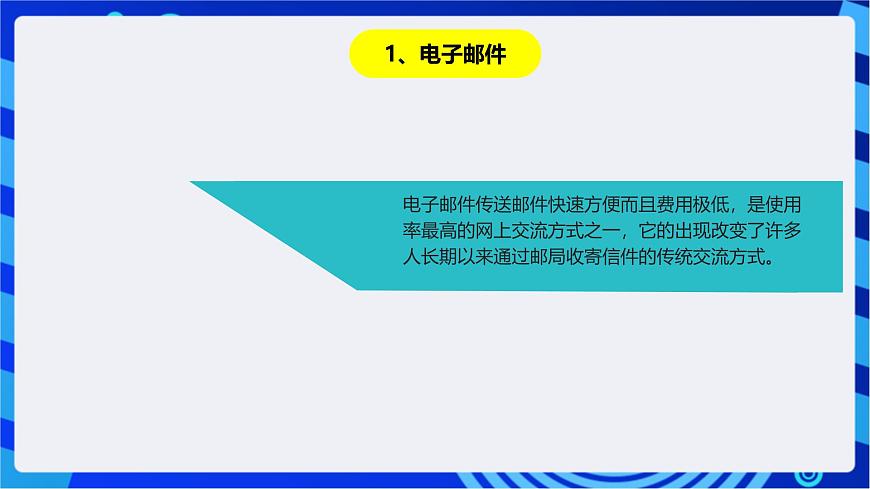 1、电子邮件

电子邮件传送邮件快速方便而且费用极低，是使用率最高的网上交流方式之一，它的出现改变了许多人长期以来通过邮局收寄信件的传统交流方式。